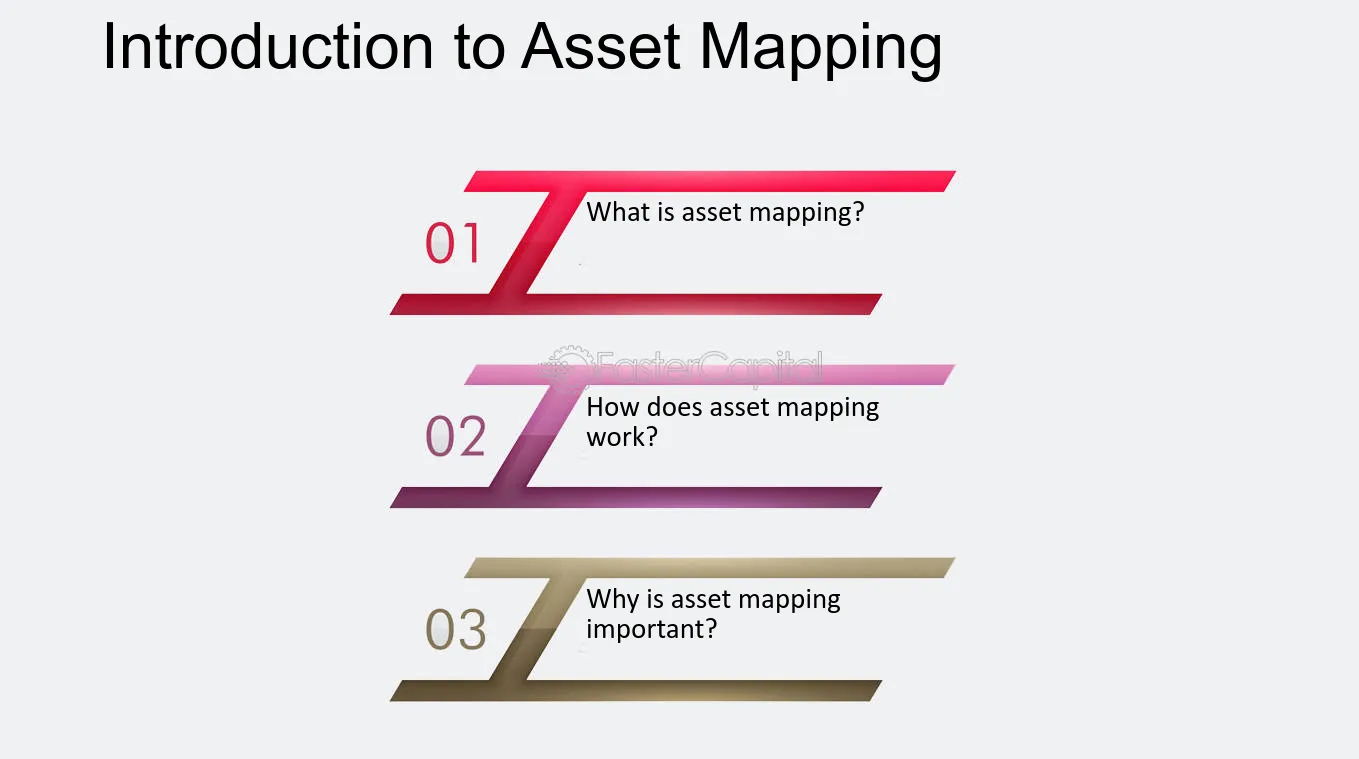 Introduction to Asset Mapping

01

What is asset mapping?

02

How does asset mapping work?

03

Why is asset mapping important?

FasterCapital